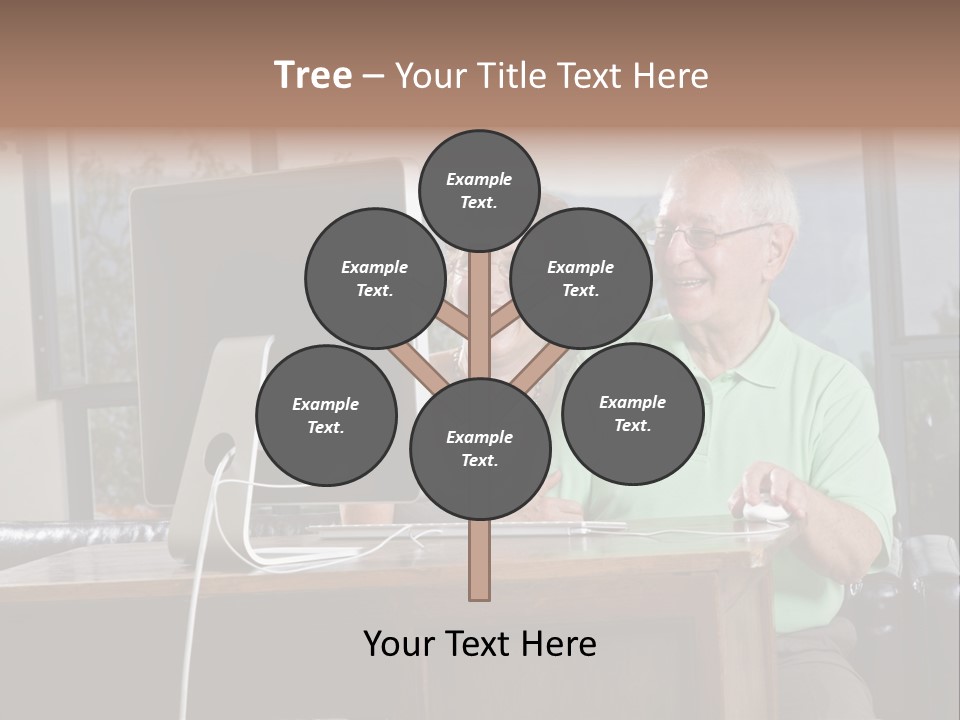 Tree – Your Title Text Here

Example Text.

Example Text.

Example Text.

Example Text.

Example Text.

Example Text.

Your Text Here